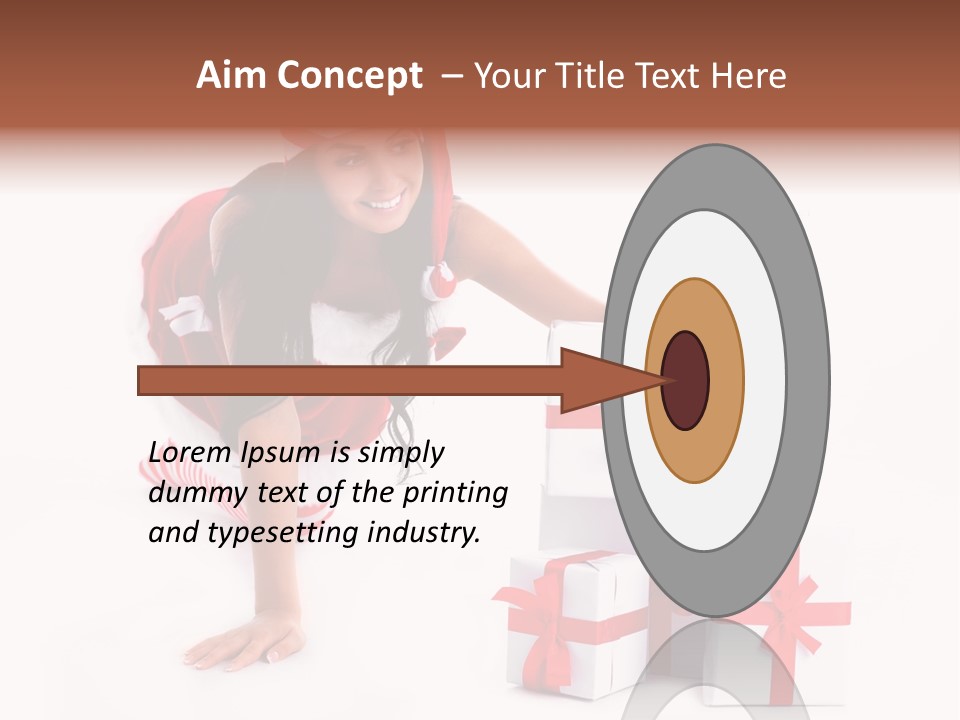 Aim Concept – Your Title Text Here

Lorem Ipsum is simply dummy text of the printing and typesetting industry.